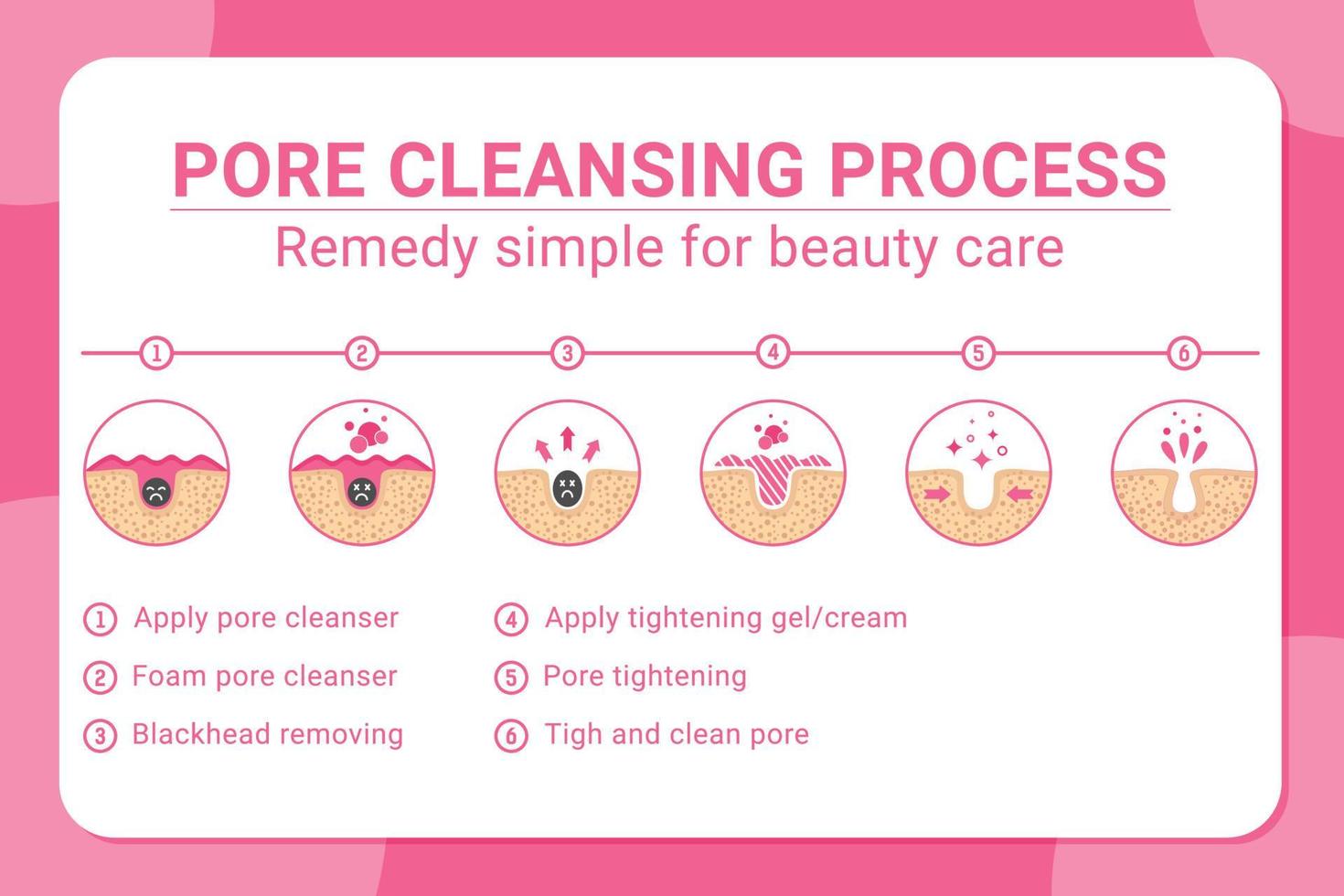 PORE CLEANSING PROCESS

Remedy simple for beauty care

1 2 3 4 5 6

1 Apply pore cleanser

2 Foam pore cleanser

3 Blackhead removing

4 Apply tightening gel/cream

5 Pore tightening

6 Tigh and clean pore